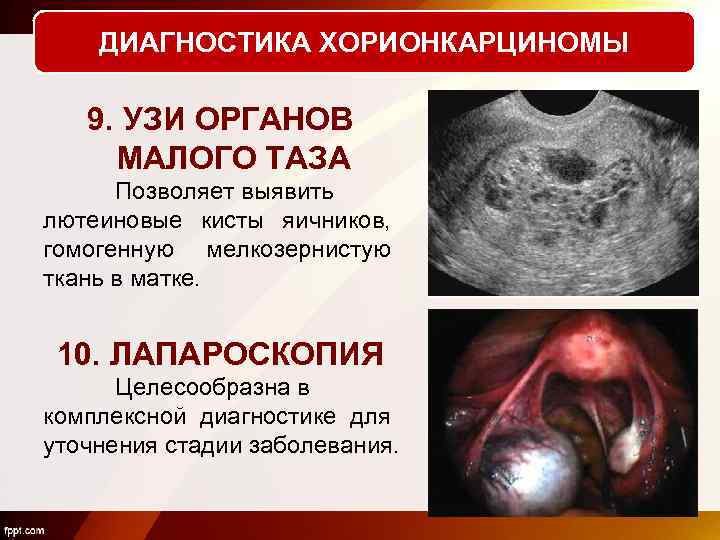 ДИАГНОСТИКА ХОРИОНКАРЦИНОМЫ

9. УЗИ ОРГАНОВ МАЛОГО ТАЗА

Позволяет выявить лютеиновые кисты яичников, гомогенную мелкозернистую ткань в матке.

10. ЛАПАРОСКОПИЯ

Целесообразна в комплексной диагностике для уточнения стадии заболевания.

fppt.com